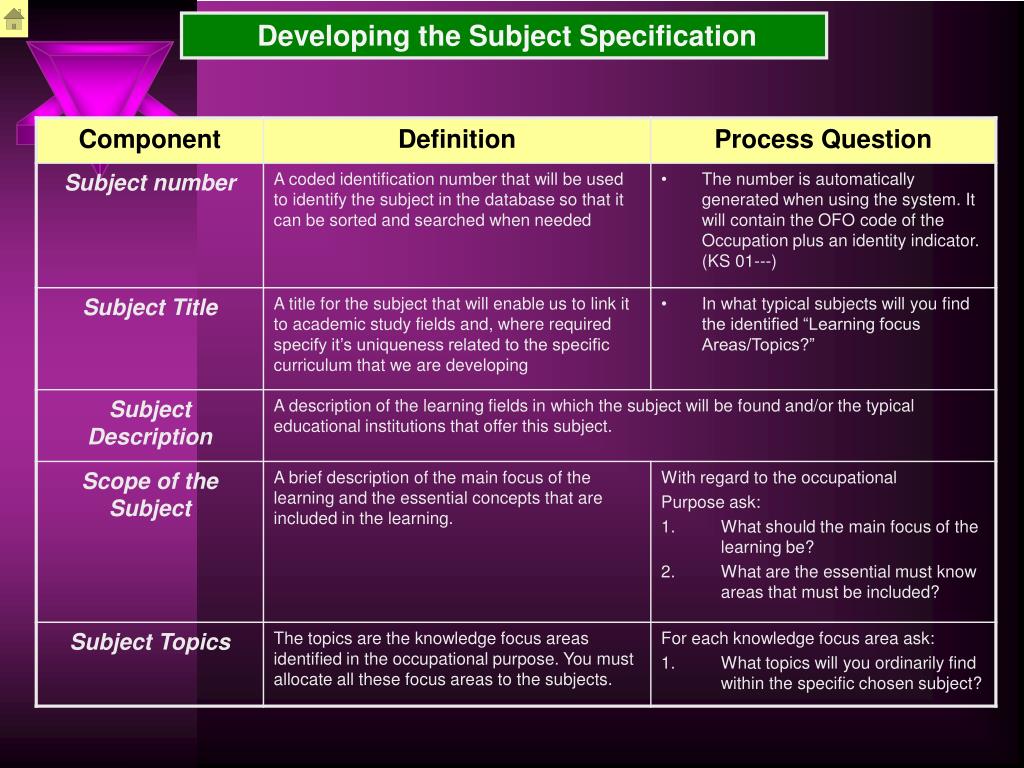 Developing the Subject Specification

| Component | Definition | Process Question |
|---|---|---|
| Subject number | A coded identification number that will be used to identify the subject in the database so that it can be sorted and searched when needed | • The number is automatically generated when using the system. It will contain the OFO code of the Occupation plus an identity indicator. (KS 01---) |
| Subject Title | A title for the subject that will enable us to link it to academic study fields and, where required specify it's uniqueness related to the specific curriculum that we are developing | • In what typical subjects will you find the identified "Learning focus Areas/Topics?" |
| Subject Description | A description of the learning fields in which the subject will be found and/or the typical educational institutions that offer this subject. | |
| Scope of the Subject | A brief description of the main focus of the learning and the essential concepts that are included in the learning. | With regard to the occupational Purpose ask: 1. What should the main focus of the learning be? 2. What are the essential must know areas that must be included? |
| Subject Topics | The topics are the knowledge focus areas identified in the occupational purpose. You must allocate all these focus areas to the subjects. | For each knowledge focus area ask: 1. What topics will you ordinarily find within the specific chosen subject? |